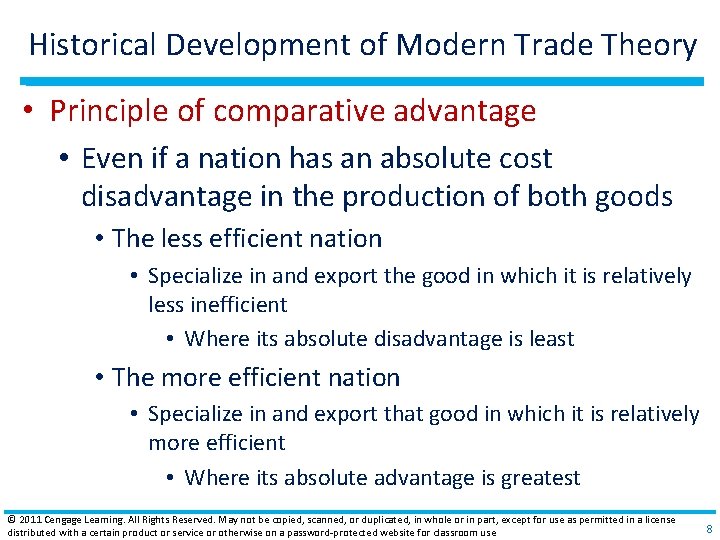 Historical Development of Modern Trade Theory

• Principle of comparative advantage

• Even if a nation has an absolute cost disadvantage in the production of both goods

• The less efficient nation

• Specialize in and export the good in which it is relatively less inefficient

• Where its absolute disadvantage is least

• The more efficient nation

• Specialize in and export that good in which it is relatively more efficient

• Where its absolute advantage is greatest

© 2011 Cengage Learning. All Rights Reserved. May not be copied, scanned, or duplicated, in whole or in part, except for use as permitted in a license distributed with a certain product or service or otherwise on a password-protected website for classroom use

8